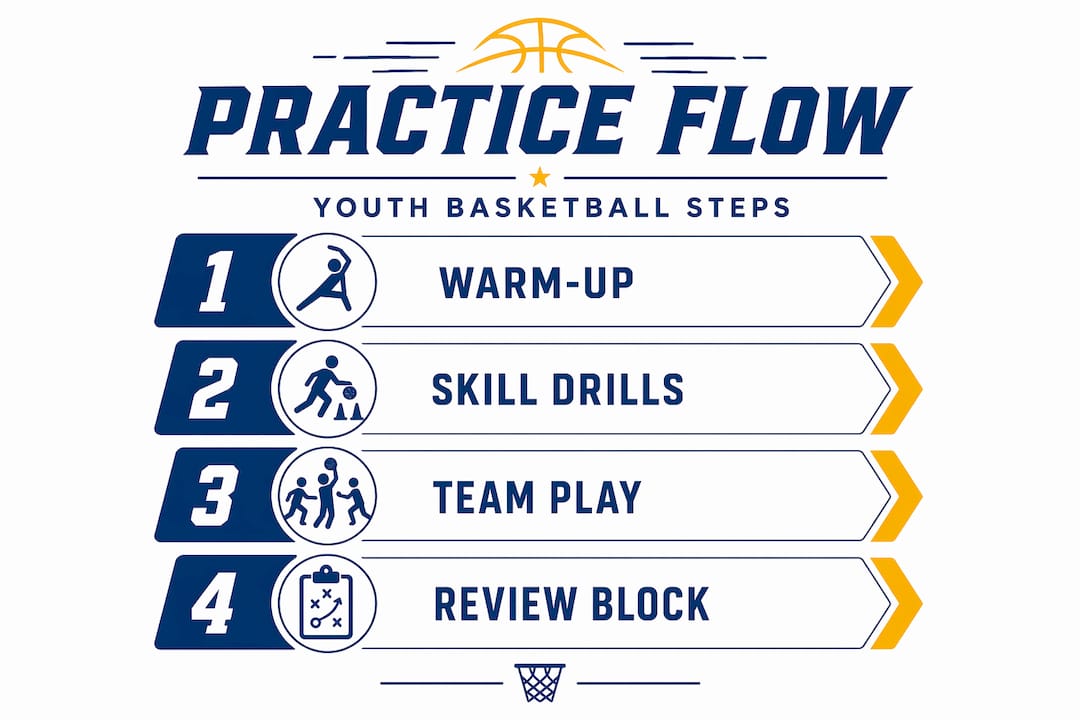 PRACTICE FLOW

YOUTH BASKETBALL STEPS

1 WARM-UP

2 SKILL DRILLS

3 TEAM PLAY

4 REVIEW BLOCK